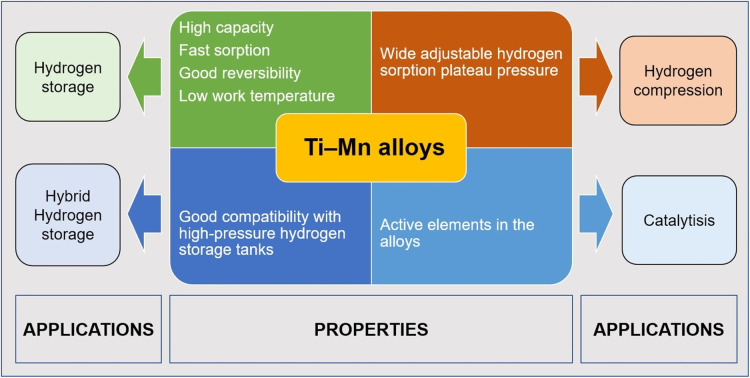 Hydrogen storage

High capacity
Fast sorption
Good reversibility
Low work temperature

Wide adjustable hydrogen sorption plateau pressure

Hydrogen compression

Ti–Mn alloys

Hybrid Hydrogen storage

Good compatibility with high-pressure hydrogen storage tanks

Active elements in the alloys

Catalytisis

APPLICATIONS

PROPERTIES

APPLICATIONS